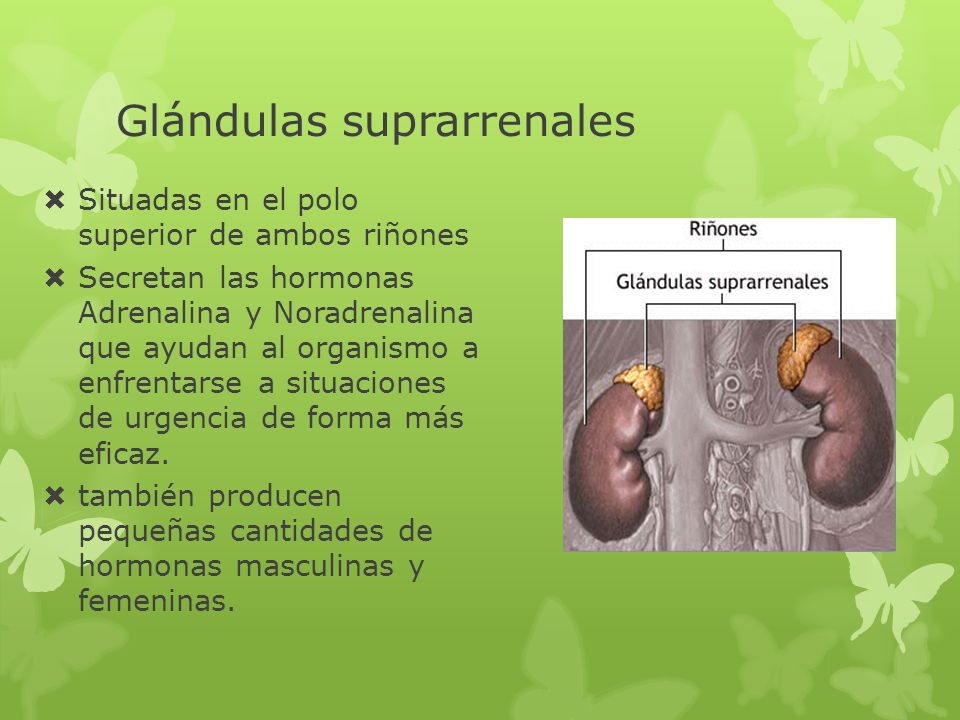 Glándulas suprarrenales

✖ Situadas en el polo superior de ambos riñones

✖ Secretan las hormonas Adrenalina y Noradrenalina que ayudan al organismo a enfrentarse a situaciones de urgencia de forma más eficaz.

✖ también producen pequeñas cantidades de hormonas masculinas y femeninas.

Riñones

Glándulas suprarrenales